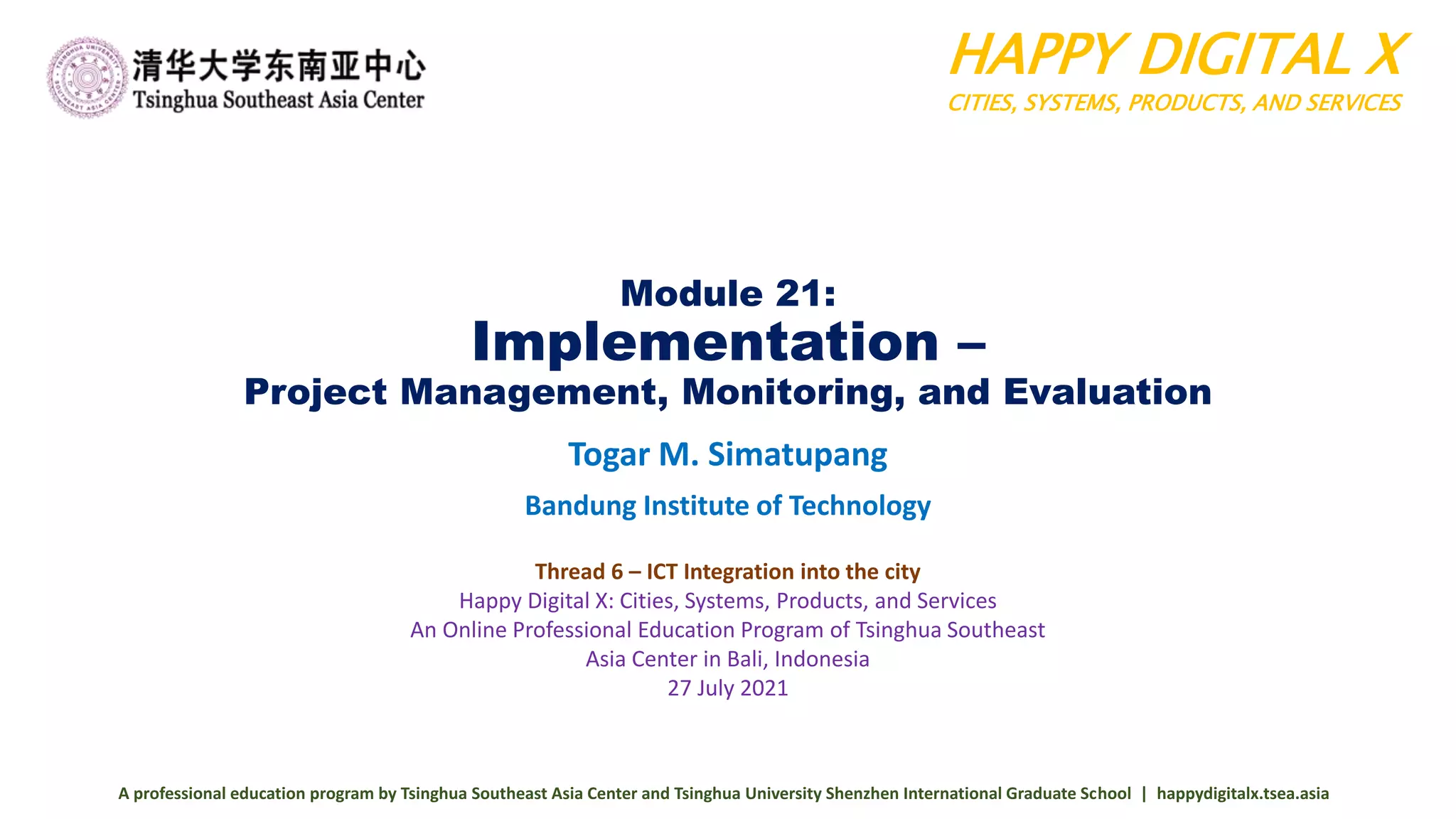 清华大学东南亚中心
Tsinghua Southeast Asia Center

HAPPY DIGITAL X
CITIES, SYSTEMS, PRODUCTS, AND SERVICES

Module 21:
Implementation –
Project Management, Monitoring, and Evaluation

Togar M. Simatupang

Bandung Institute of Technology

Thread 6 – ICT Integration into the city
Happy Digital X: Cities, Systems, Products, and Services
An Online Professional Education Program of Tsinghua Southeast Asia Center in Bali, Indonesia
27 July 2021

A professional education program by Tsinghua Southeast Asia Center and Tsinghua University Shenzhen International Graduate School | happydigitalx.tsea.asia